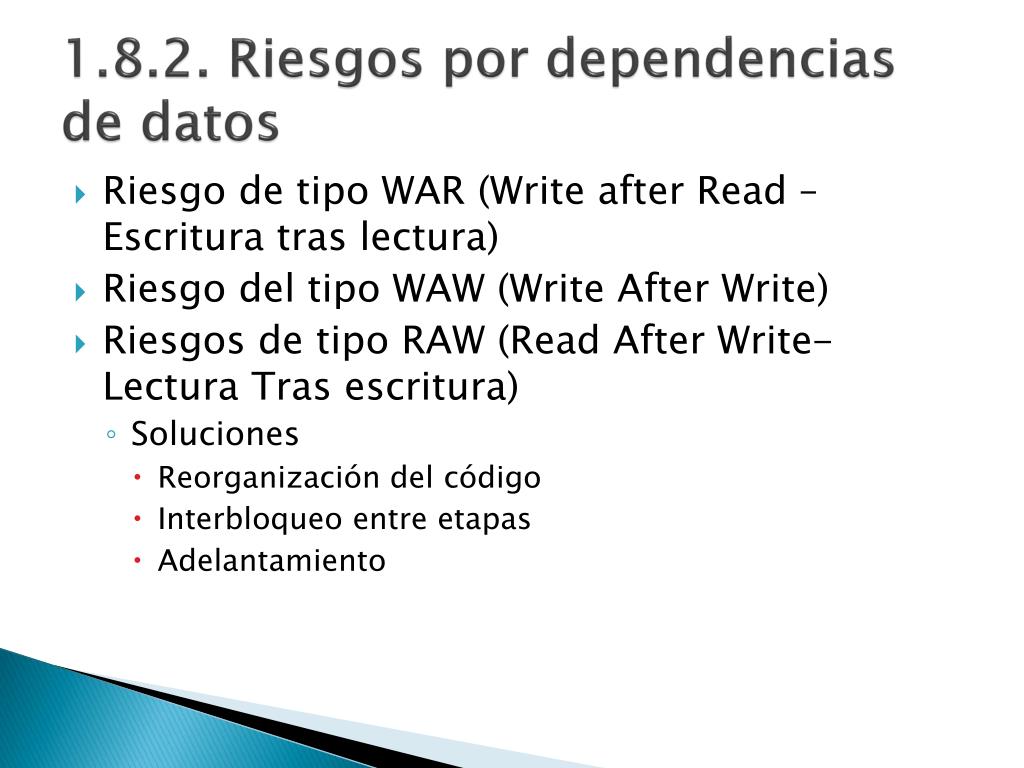 1.8.2. Riesgos por dependencias de datos

Riesgo de tipo WAR (Write after Read – Escritura tras lectura)

Riesgo del tipo WAW (Write After Write)

Riesgos de tipo RAW (Read After Write- Lectura Tras escritura)

Soluciones

Reorganización del código

Interbloqueo entre etapas

Adelantamiento